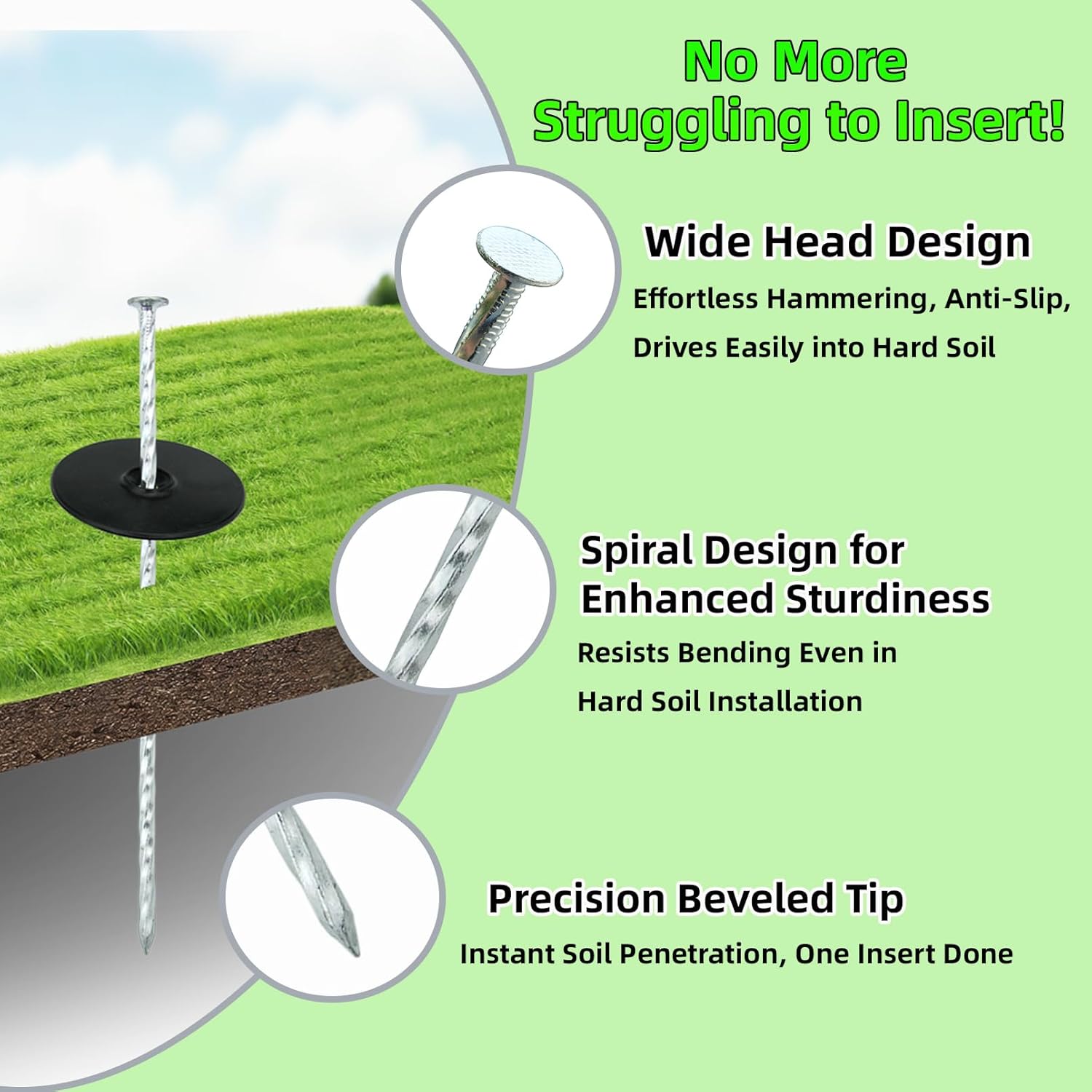 No More
Struggling to Insert!

Wide Head Design

Effortless Hammering, Anti-Slip, Drives Easily into Hard Soil

Spiral Design for Enhanced Sturdiness

Resists Bending Even in Hard Soil Installation

Precision Beveled Tip

Instant Soil Penetration, One Insert Done